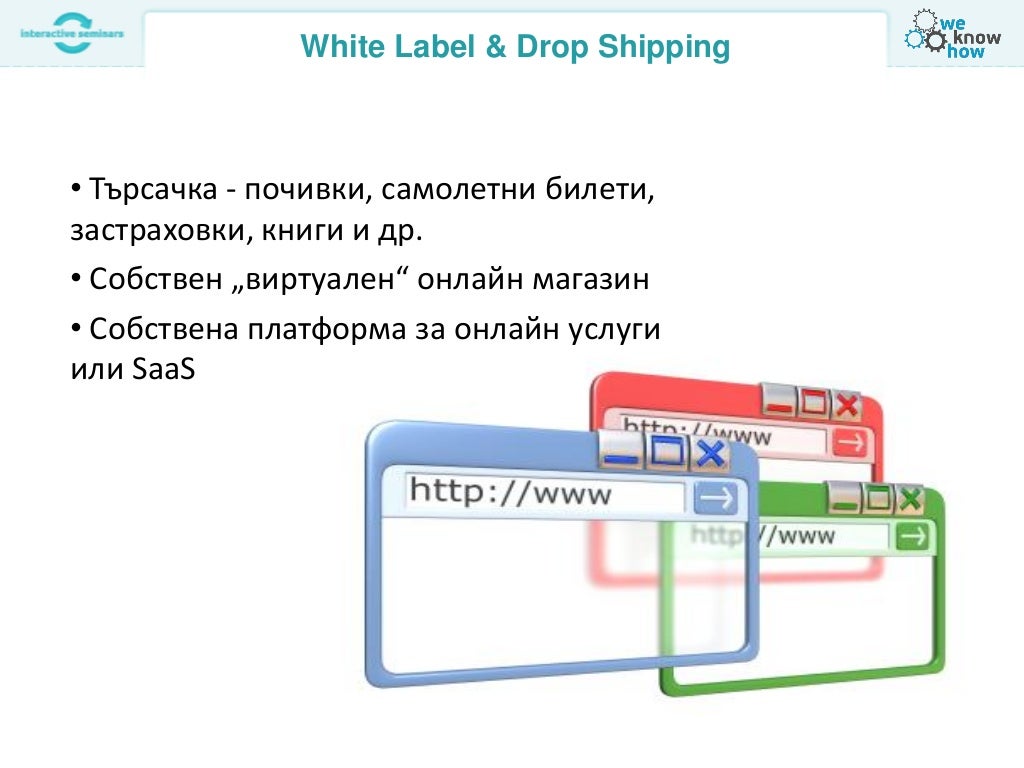 interactive seminars

White Label & Drop Shipping

we know how

• Търсачка - почивки, самолетни билети, застраховки, книги и др.

• Собствен „виртуален“ онлайн магазин

• Собствена платформа за онлайн услуги или SaaS

http://www

http://www

http://www